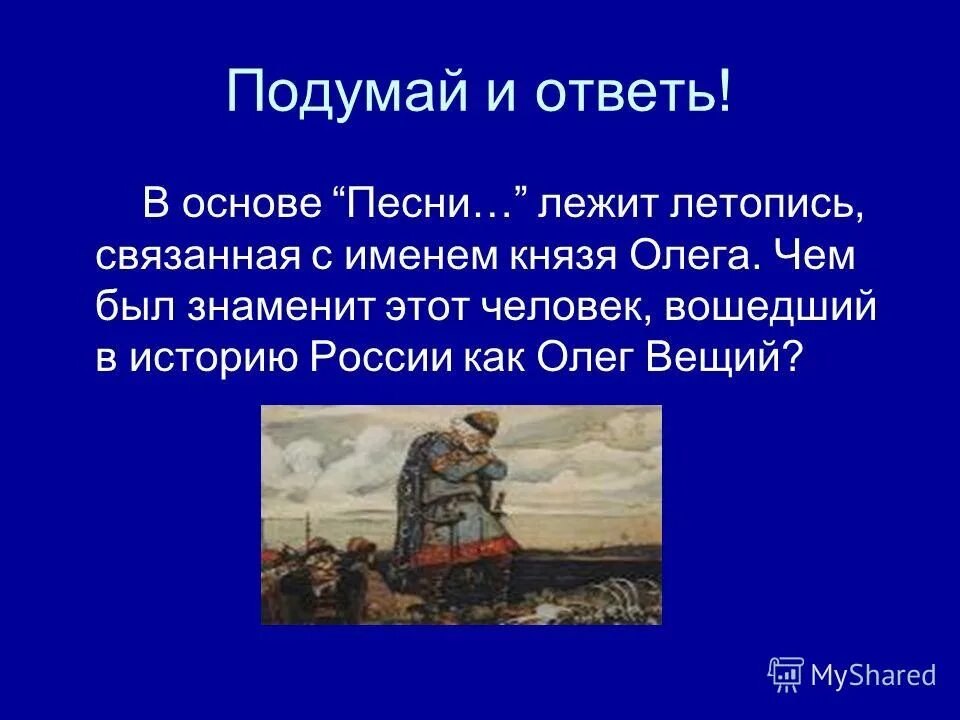 Подумай и ответь!

В основе “Песни…” лежит летопись, связанная с именем князя Олега. Чем был знаменит этот человек, вошедший в историю России как Олег Вещий?

MyShared